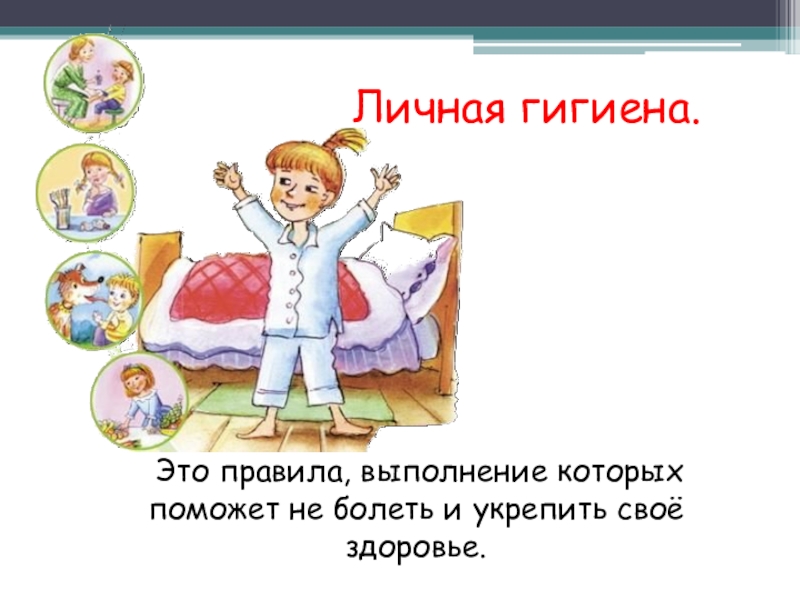 Личная гигиена.

Это правила, выполнение которых поможет не болеть и укрепить своё здоровье.